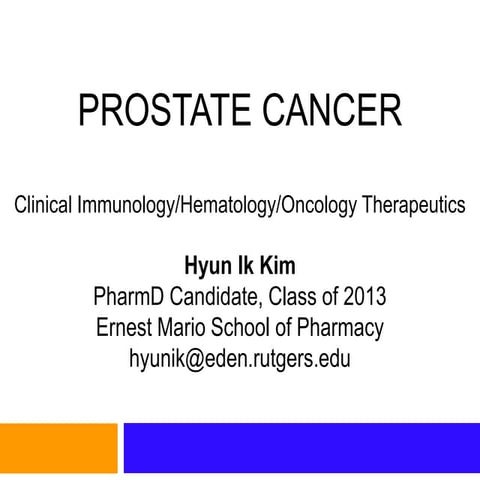 PROSTATE CANCER

Clinical Immunology/Hematology/Oncology Therapeutics

Hyun Ik Kim
PharmD Candidate, Class of 2013
Ernest Mario School of Pharmacy
hyunik@eden.rutgers.edu